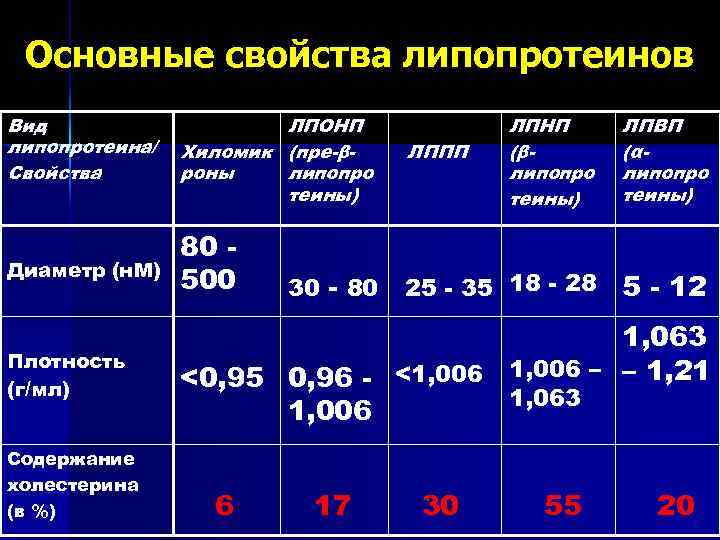 Основные свойства липопротеинов

| Вид липопротеина/ Свойства | Хиломикроны | ЛПОНП (пре-β-липопротеины) | ЛППП | ЛПНП (β-липопротеины) | ЛПВП (α-липопротеины) |
|---|---|---|---|---|---|
| Диаметр (нМ) | 80 - 500 | 30 - 80 | 25 - 35 | 18 - 28 | 5 - 12 |
| Плотность (г/мл) | <0,95 | 0,96 - 1,006 | <1,006 | 1,006 – 1,063 | 1,063 – 1,21 |
| Содержание холестерина (в %) | 6 | 17 | 30 | 55 | 20 |